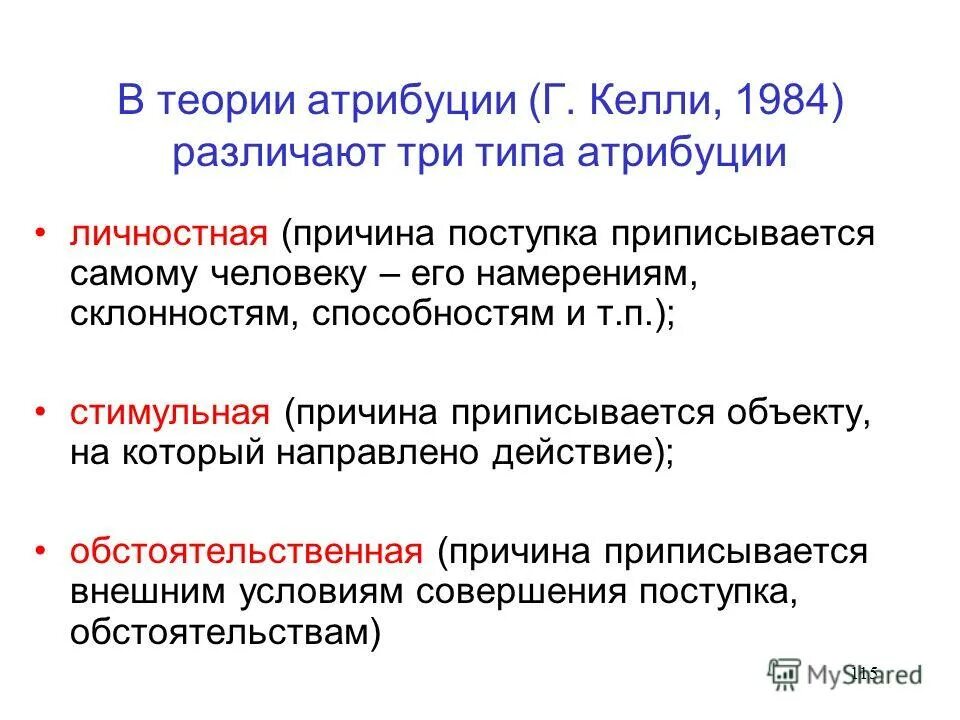 В теории атрибуции (Г. Келли, 1984) различают три типа атрибуции

• личностная (причина поступка приписывается самому человеку – его намерениям, склонностям, способностям и т.п.);

• стимульная (причина приписывается объекту, на который направлено действие);

• обстоятельственная (причина приписывается внешним условиям совершения поступка, обстоятельствам)

115

MyShared